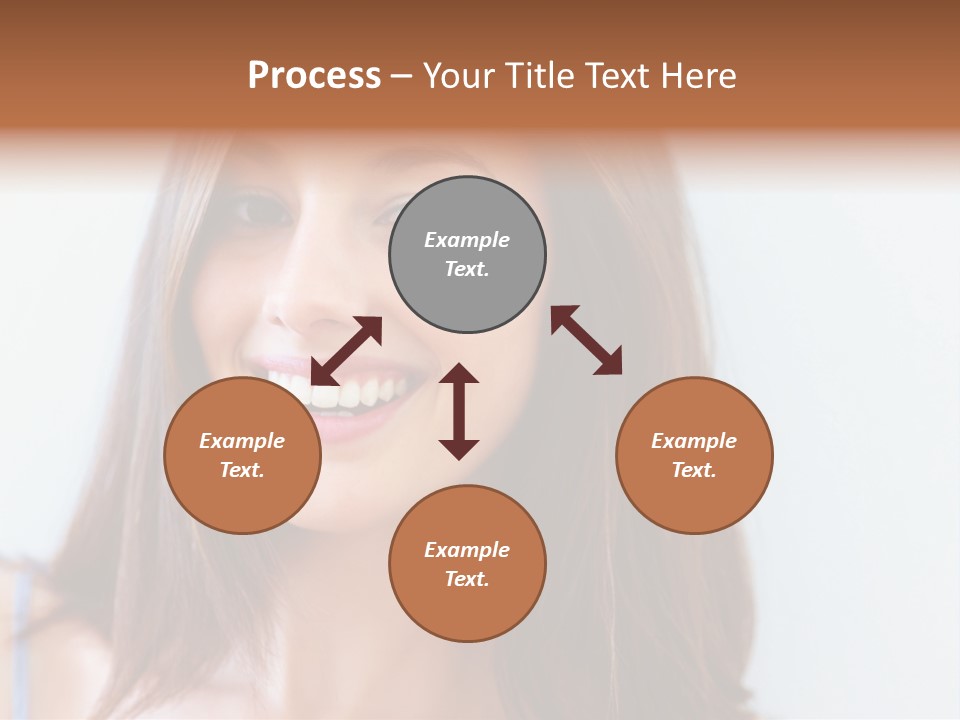 Process – Your Title Text Here

Example Text.

Example Text.

Example Text.

Example Text.